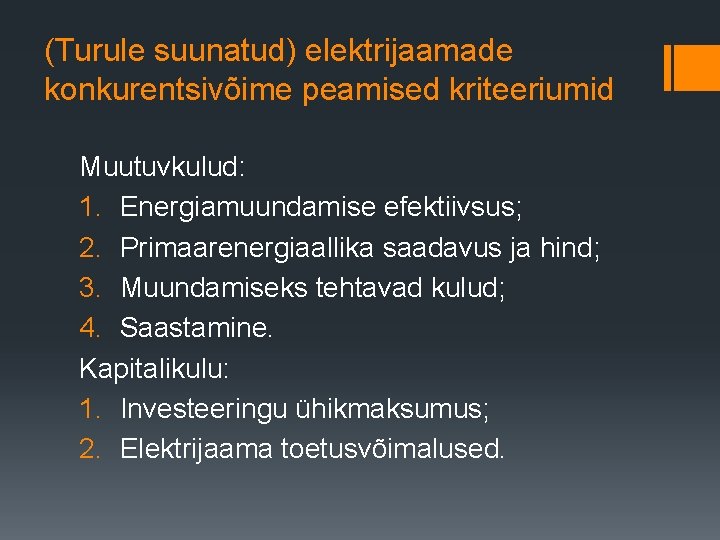 (Turule suunatud) elektrijaamade konkurentsivõime peamised kriteeriumid

Muutuvkulud:
1. Energiamuundamise efektiivsus;
2. Primaarenergiaallika saadavus ja hind;
3. Muundamiseks tehtavad kulud;
4. Saastamine.
Kapitalikulu:
1. Investeeringu ühikmaksumus;
2. Elektrijaama toetusvõimalused.